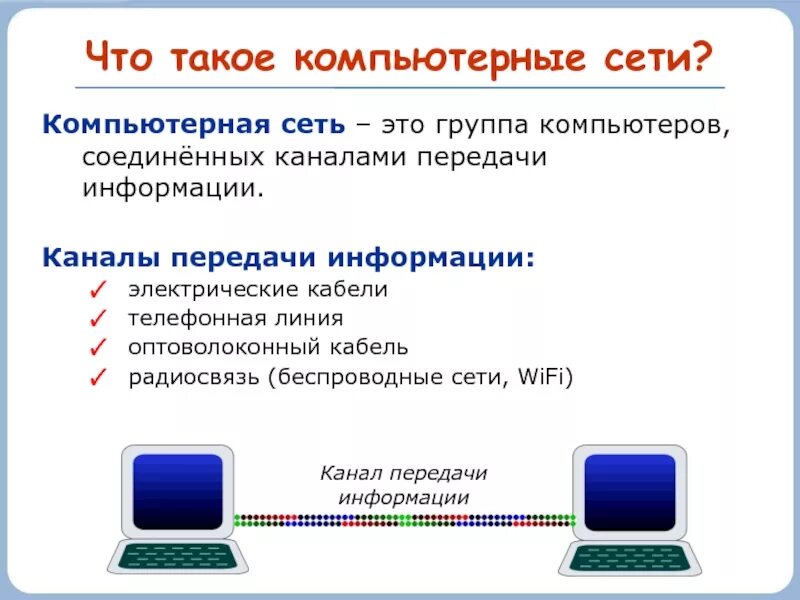 Что такое компьютерные сети?

Компьютерная сеть – это группа компьютеров, соединённых каналами передачи информации.

Каналы передачи информации:
✓ электрические кабели
✓ телефонная линия
✓ оптоволоконный кабель
✓ радиосвязь (беспроводные сети, WiFi)

Канал передачи информации